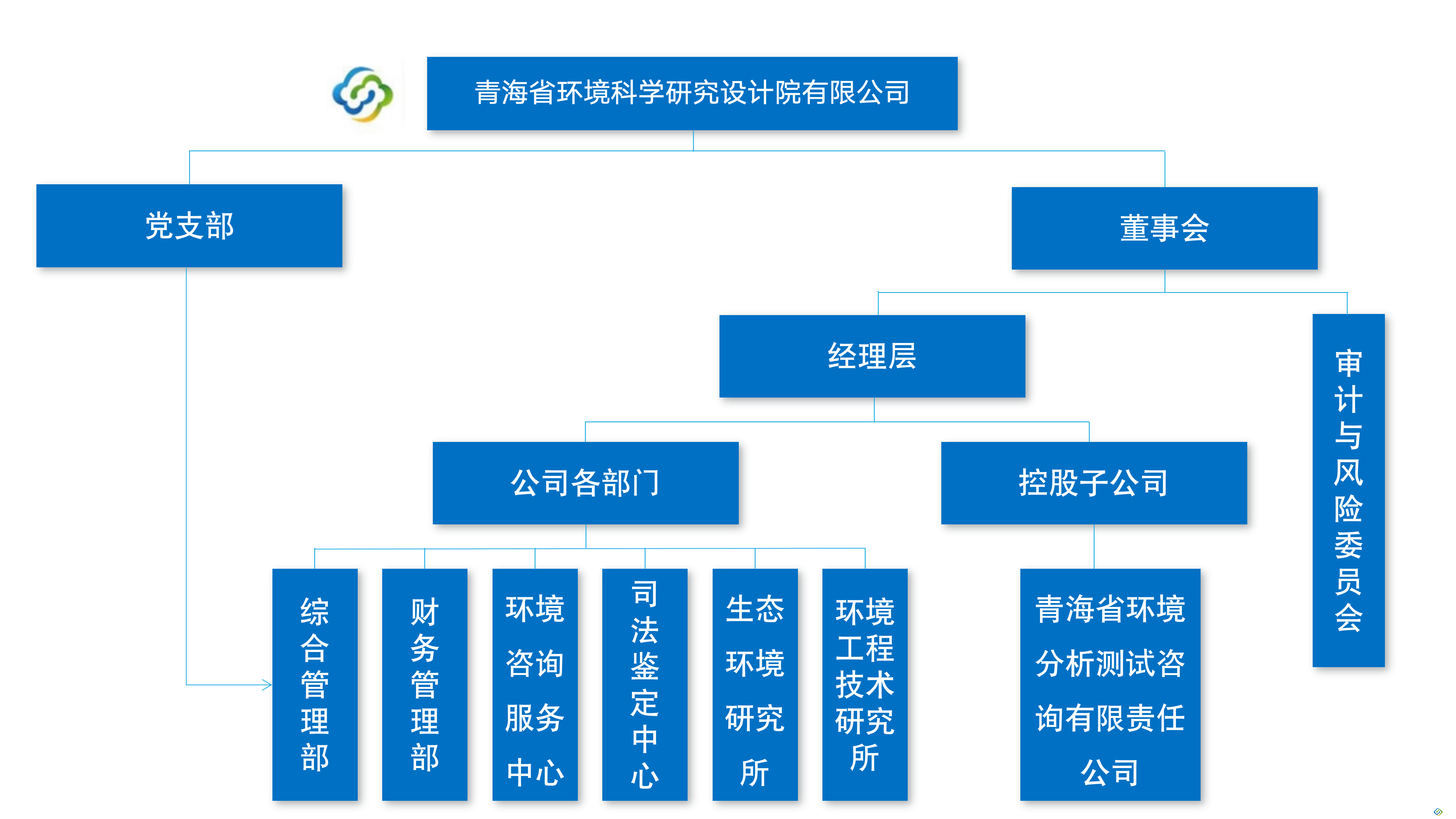 青海省环境科学研究设计院有限公司

党支部

董事会

经理层

审计与风险委员会

公司各部门

控股子公司

综合管理部

财务管理部

环境咨询服务中心

司法鉴定中心

生态环境研究所

环境工程技术研究所

青海省环境分析测试咨询有限责任公司